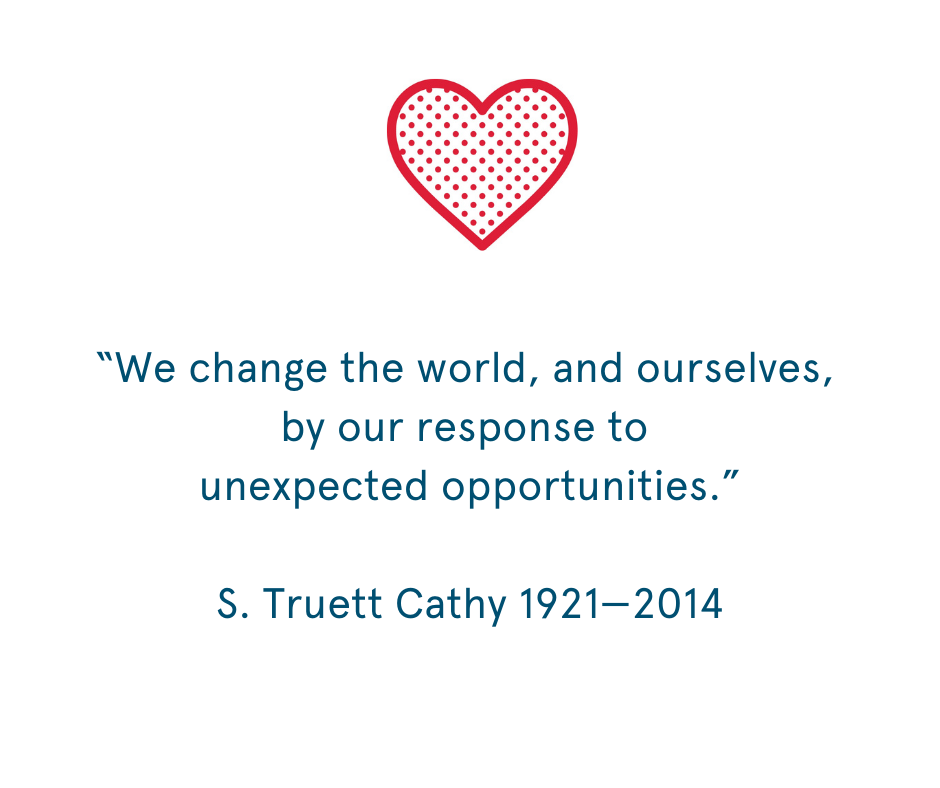 “We change the world, and ourselves, by our response to unexpected opportunities.”

S. Truett Cathy 1921—2014